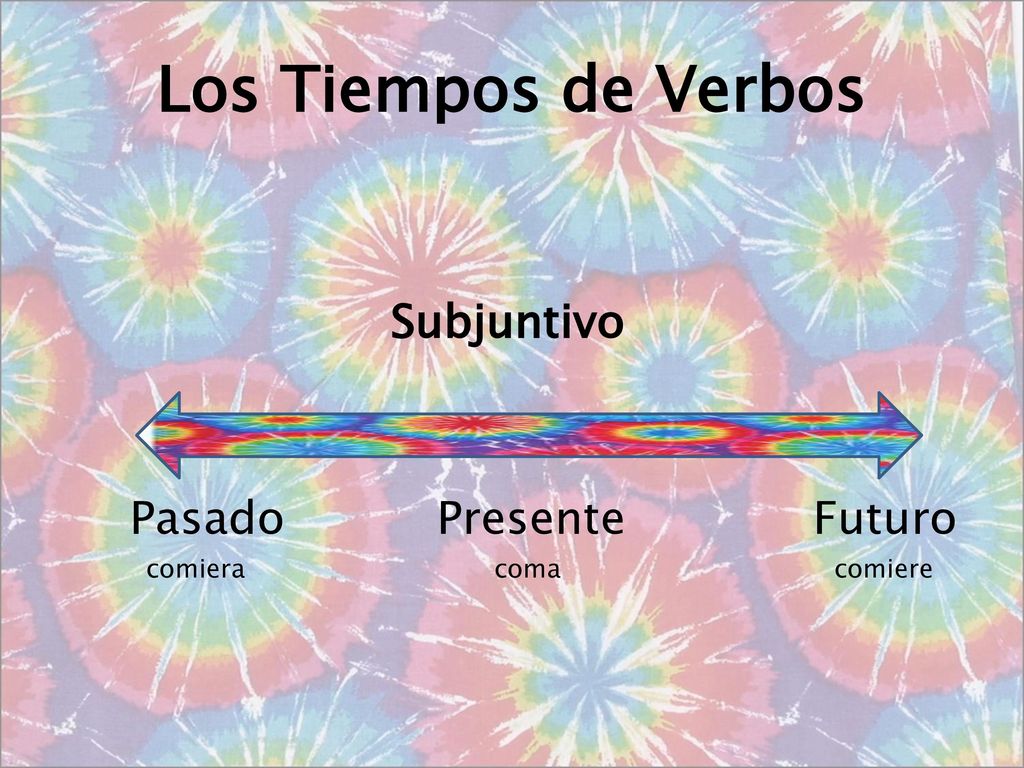 Los Tiempos de Verbos

Subjuntivo

Pasado
comiera

Presente
coma

Futuro
comiere